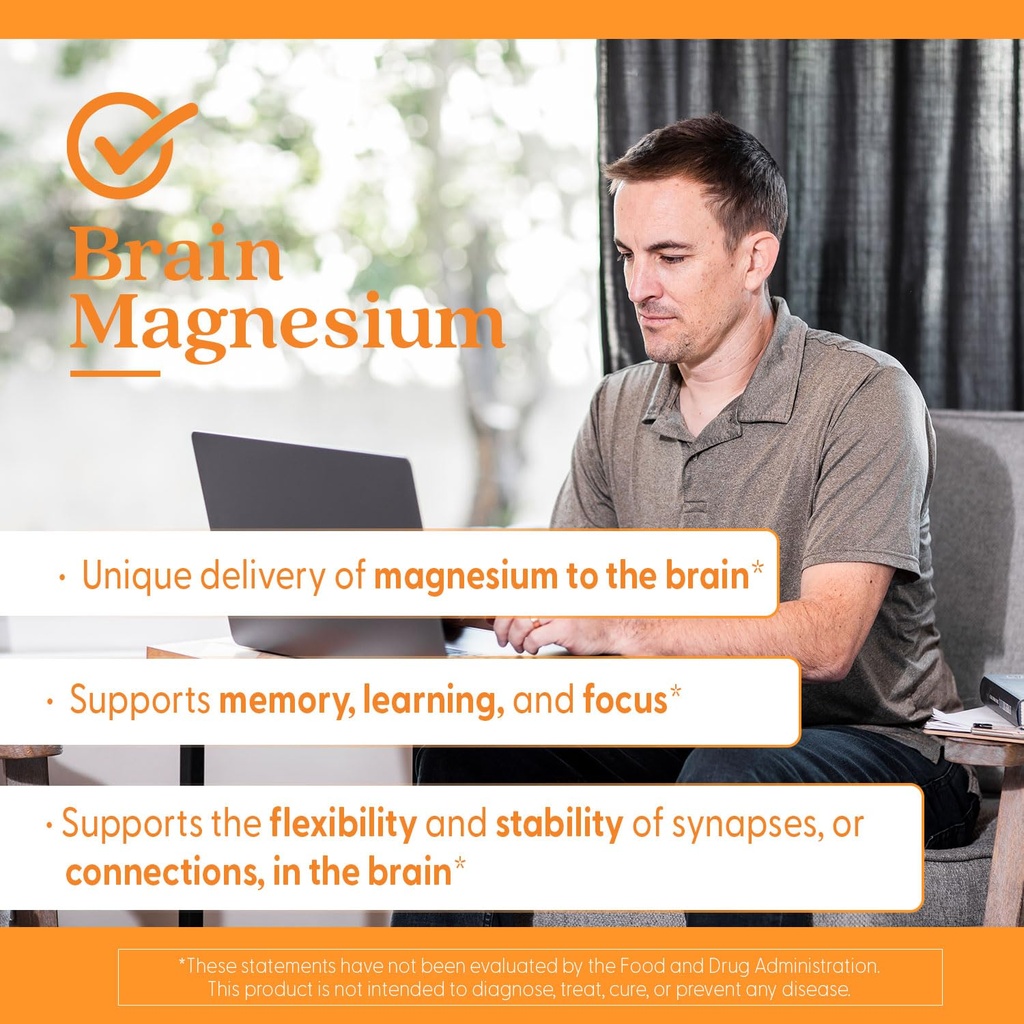 Brain Magnesium

· Unique delivery of magnesium to the brain*

· Supports memory, learning, and focus*

· Supports the flexibility and stability of synapses, or connections, in the brain*

*These statements have not been evaluated by the Food and Drug Administration. This product is not intended to diagnose, treat, cure, or prevent any disease.